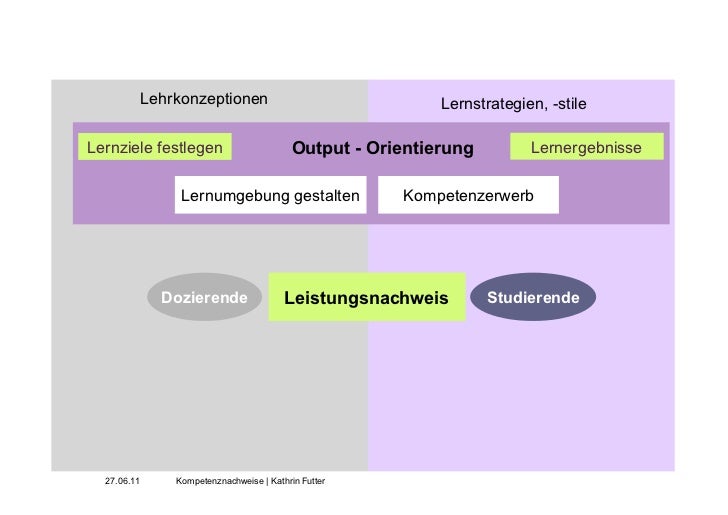 Lehrkonzeptionen

Lernstrategien, -stile

Lernziele festlegen

Output - Orientierung

Lernergebnisse

Lernumgebung gestalten

Kompetenzerwerb

Dozierende

Leistungsnachweis

Studierende

27.06.11 Kompetenznachweise | Kathrin Futter